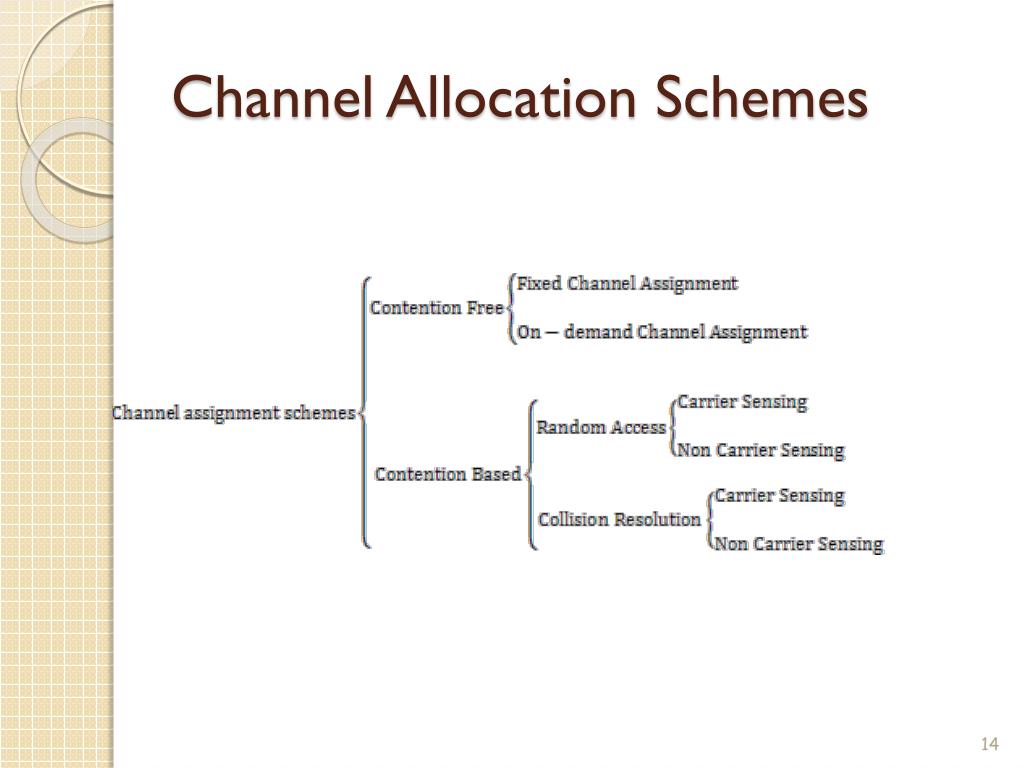 Channel Allocation Schemes

Channel assignment schemes

Contention Free

Fixed Channel Assignment

On – demand Channel Assignment

Contention Based

Random Access

Carrier Sensing

Non Carrier Sensing

Collision Resolution

Carrier Sensing

Non Carrier Sensing

14